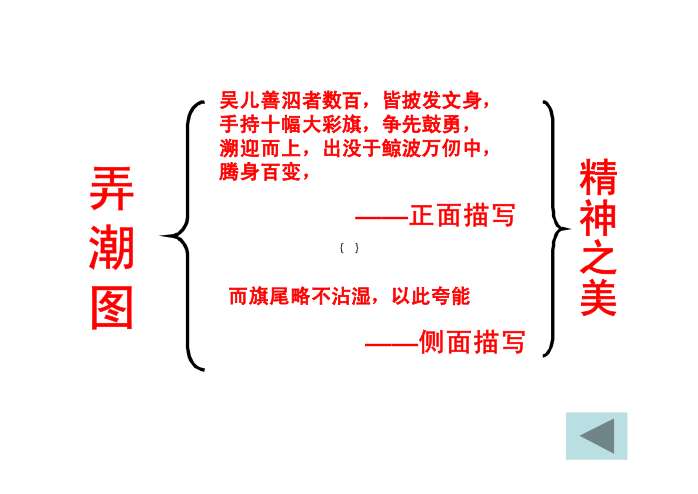 弄潮图

吴儿善泅者数百，皆披发文身，手持十幅大彩旗，争先鼓勇，溯迎而上，出没于鲸波万仞中，腾身百变，

——正面描写

（ ）

而旗尾略不沾湿，以此夸能

——侧面描写

精神之美